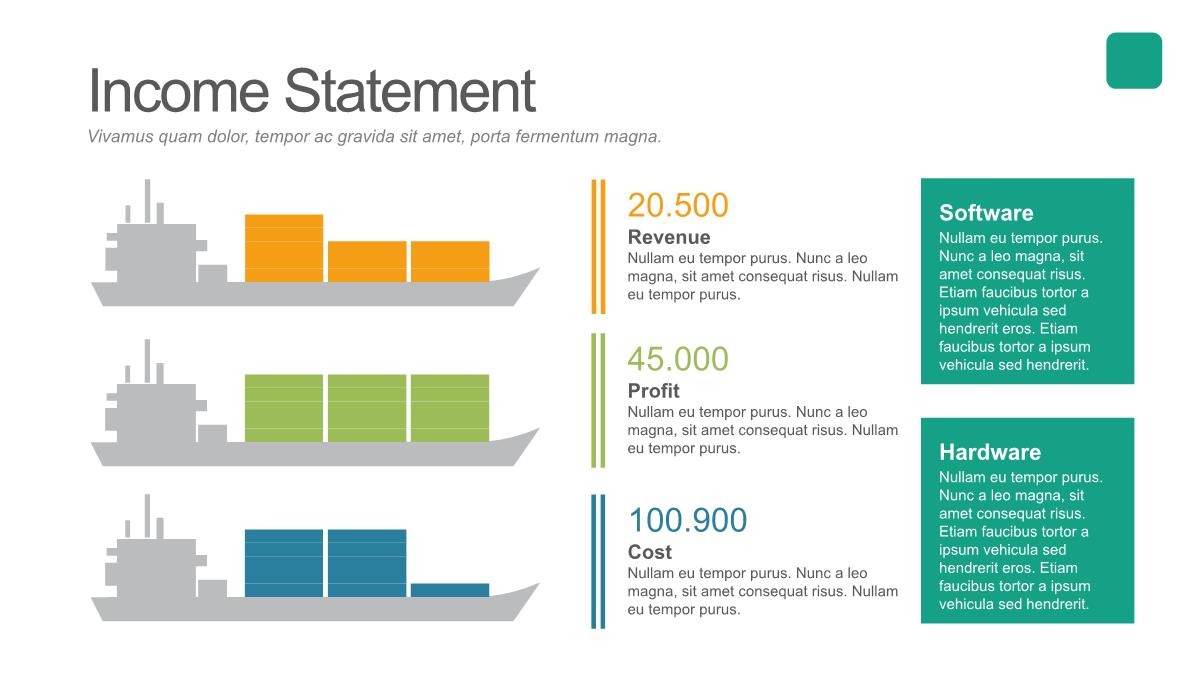 Income Statement

Vivamus quam dolor, tempor ac gravida sit amet, porta fermentum magna.

20.500

Revenue

Nullam eu tempor purus. Nunc a leo magna, sit amet consequat risus. Nullam eu tempor purus.

45.000

Profit

Nullam eu tempor purus. Nunc a leo magna, sit amet consequat risus. Nullam eu tempor purus.

100.900

Cost

Nullam eu tempor purus. Nunc a leo magna, sit amet consequat risus. Nullam eu tempor purus.

Software

Nullam eu tempor purus. Nunc a leo magna, sit amet consequat risus. Etiam faucibus tortor a ipsum vehicula sed hendrerit eros. Etiam faucibus tortor a ipsum vehicula sed hendrerit.

Hardware

Nullam eu tempor purus. Nunc a leo magna, sit amet consequat risus. Etiam faucibus tortor a ipsum vehicula sed hendrerit eros. Etiam faucibus tortor a ipsum vehicula sed hendrerit.